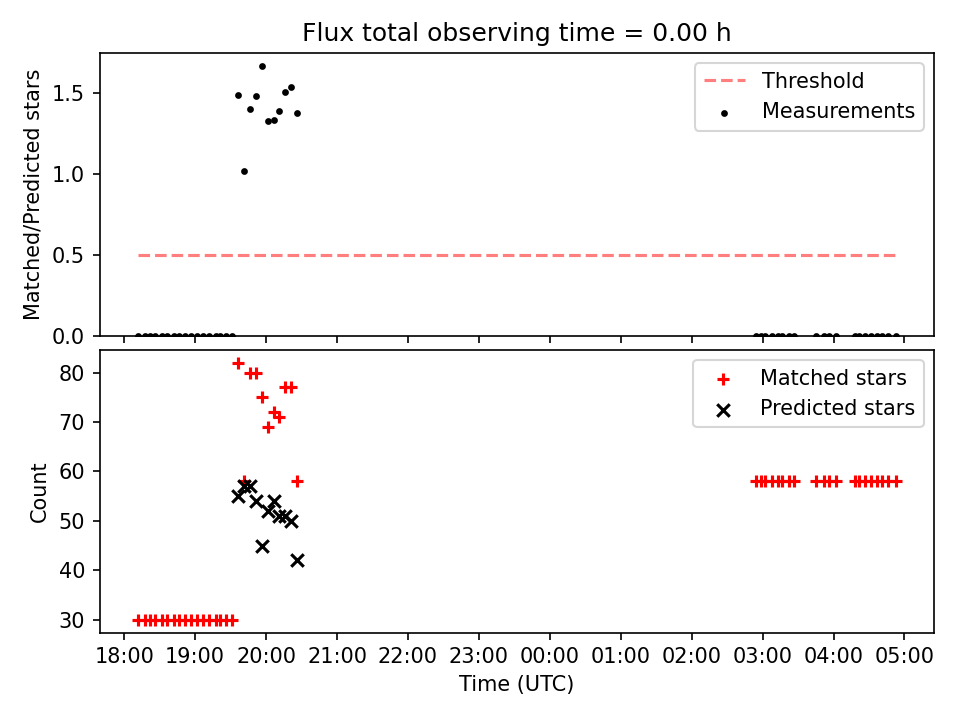 Flux total observing time = 0.00 h

Matched/Predicted stars

1.5
1.0
0.5
0.0

Threshold
Measurements

Count

80
70
60
50
40
30

Matched stars
Predicted stars

18:00 19:00 20:00 21:00 22:00 23:00 00:00 01:00 02:00 03:00 04:00 05:00

Time (UTC)